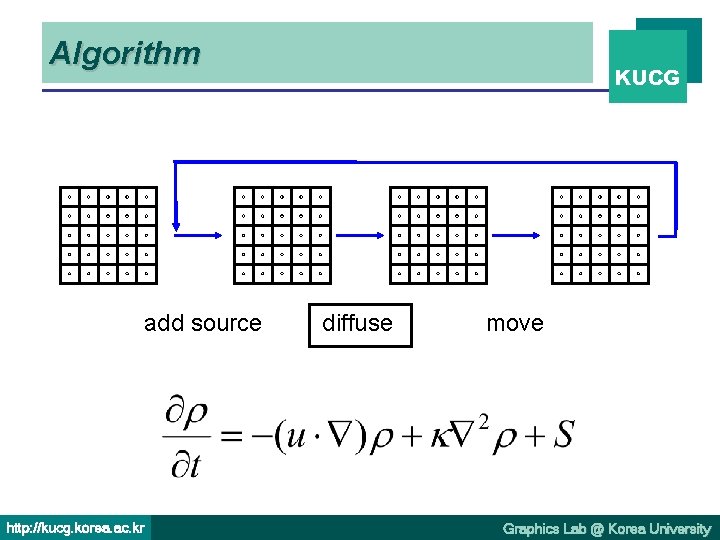 Algorithm

KUCG

add source

diffuse

move

$\frac{\partial \rho}{\partial t} = -(u \cdot \nabla)\rho + \kappa \nabla^2 \rho + S$

http://kucg.korea.ac.kr

Graphics Lab @ Korea University